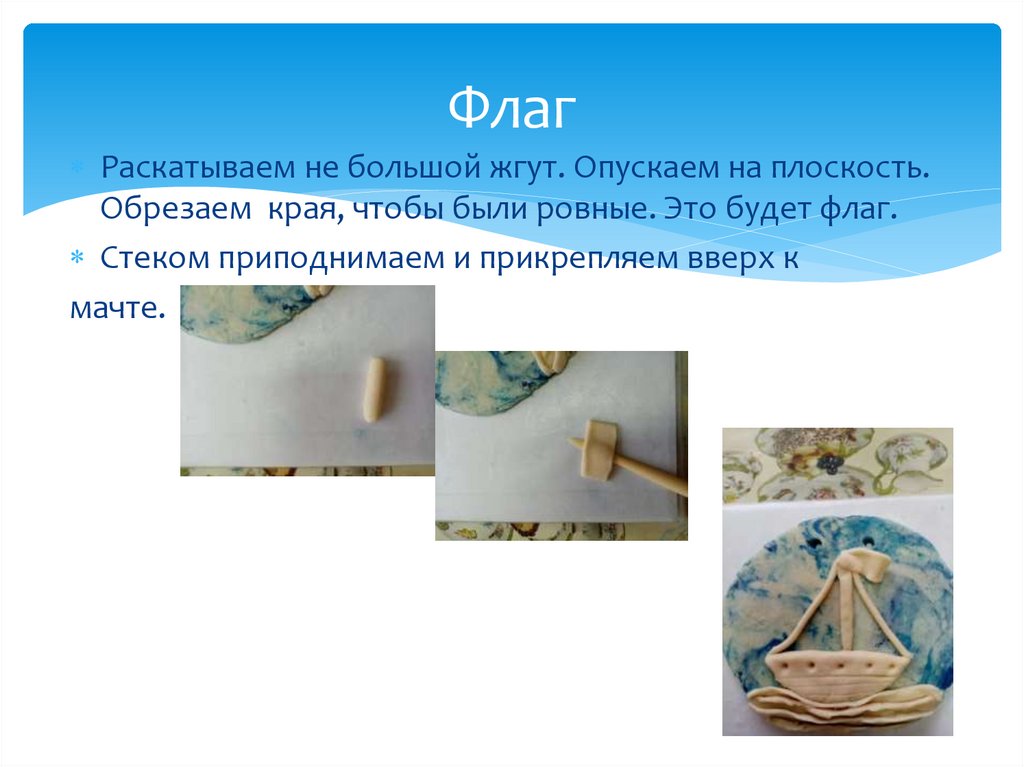 Флаг

Раскатываем не большой жгут. Опускаем на плоскость. Обрезаем края, чтобы были ровные. Это будет флаг.

Стеком приподнимаем и прикрепляем вверх к мачте.